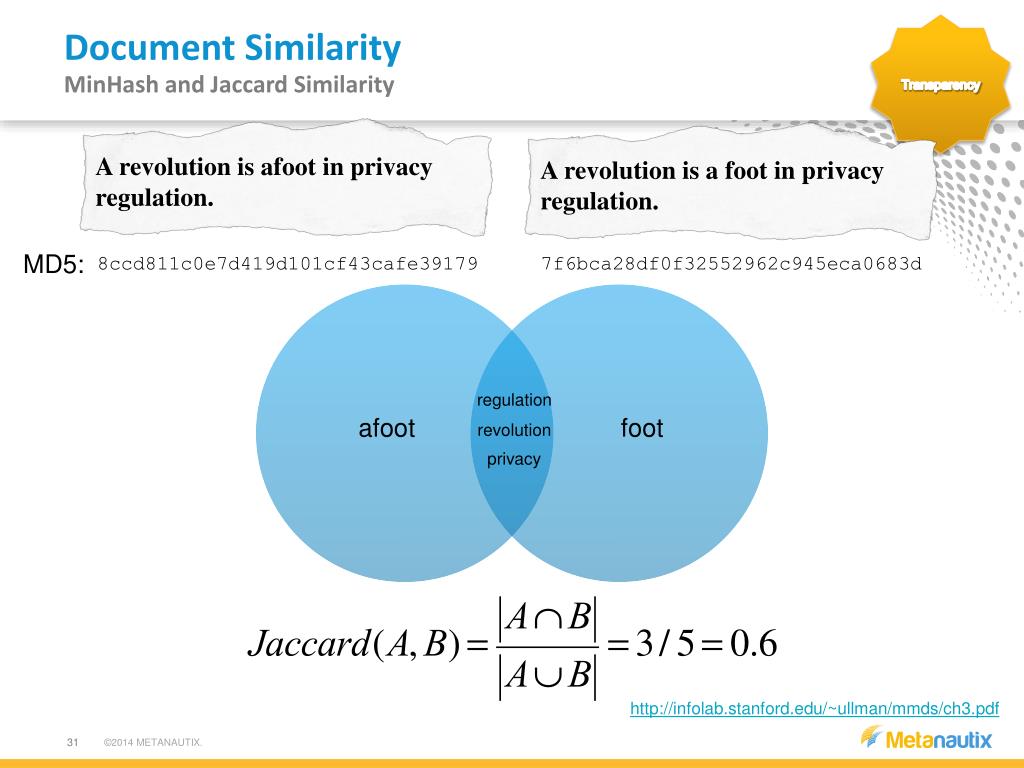 Document Similarity
MinHash and Jaccard Similarity

Transparency

A revolution is afoot in privacy regulation.

A revolution is a foot in privacy regulation.

MD5: 8ccd811c0e7d419d101cf43cafe39179

7f6bca28df0f32552962c945eca0683d

afoot

regulation
revolution
privacy

foot

$Jaccard(A,B) = \frac{|A \cap B|}{|A \cup B|} = 3/5 = 0.6$

http://infolab.stanford.edu/~ullman/mmds/ch3.pdf

31 ©2014 METANAUTIX.

Metanautix